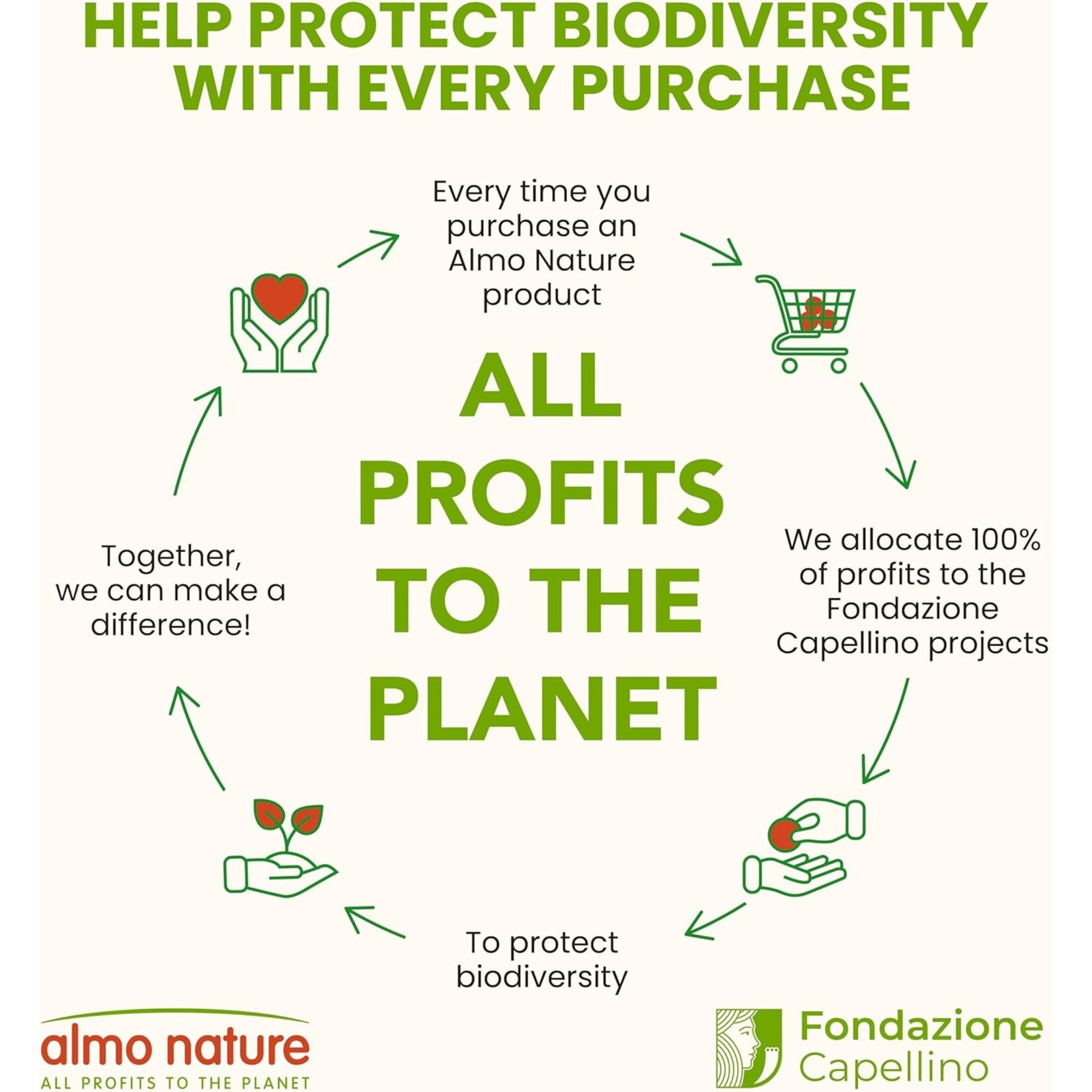 HELP PROTECT BIODIVERSITY WITH EVERY PURCHASE

Every time you purchase an Almo Nature product

ALL PROFITS TO THE PLANET

We allocate 100% of profits to the Fondazione Capellino projects

To protect biodiversity

Together, we can make a difference!

almo nature
ALL PROFITS TO THE PLANET

Fondazione Capellino